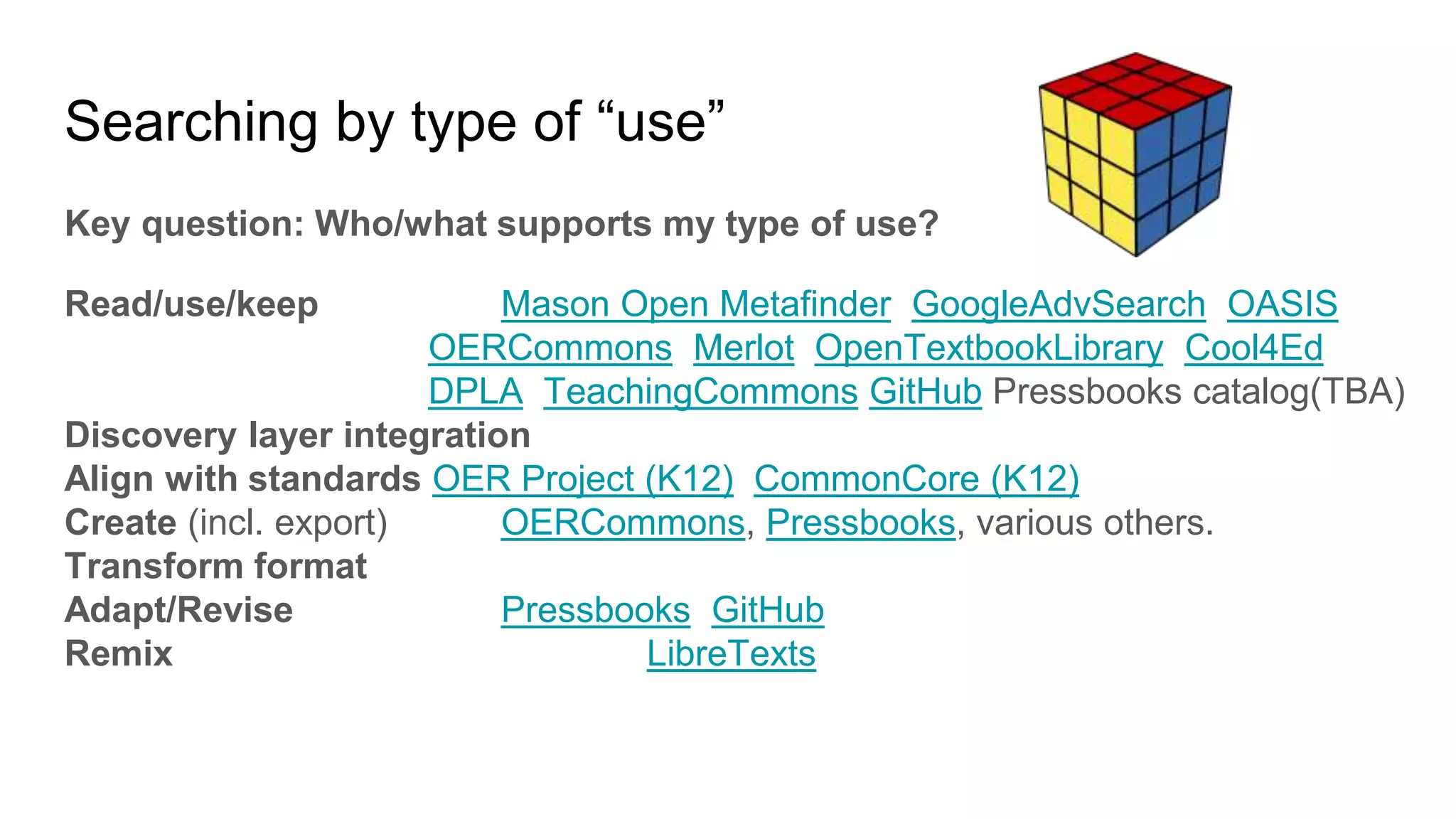 Searching by type of “use”

Key question: Who/what supports my type of use?

Read/use/keep Mason Open Metafinder GoogleAdvSearch OASIS OERCommons Merlot OpenTextbookLibrary Cool4Ed DPLA TeachingCommons GitHub Pressbooks catalog(TBA)
Discovery layer integration
Align with standards OER Project (K12) CommonCore (K12)
Create (incl. export) OERCommons, Pressbooks, various others.
Transform format
Adapt/Revise Pressbooks GitHub
Remix LibreTexts